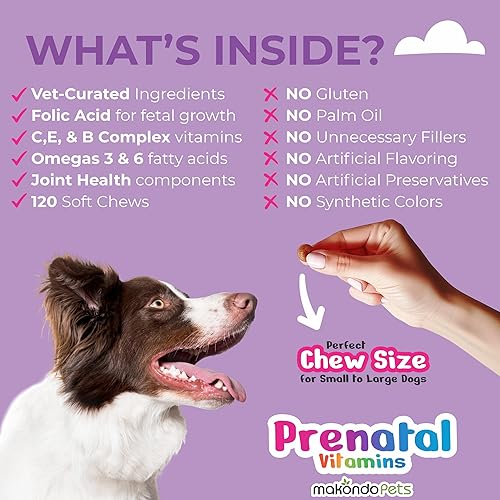 WHAT'S INSIDE?

✓ Vet-Curated Ingredients
✓ Folic Acid for fetal growth
✓ C,E, & B Complex vitamins
✓ Omegas 3 & 6 fatty acids
✓ Joint Health components
✓ 120 Soft Chews

✗ NO Gluten
✗ NO Palm Oil
✗ NO Unnecessary Fillers
✗ NO Artificial Flavoring
✗ NO Artificial Preservatives
✗ NO Synthetic Colors

Perfect
Chew Size
for Small to Large Dogs

Prenatal
Vitamins
makondoPets